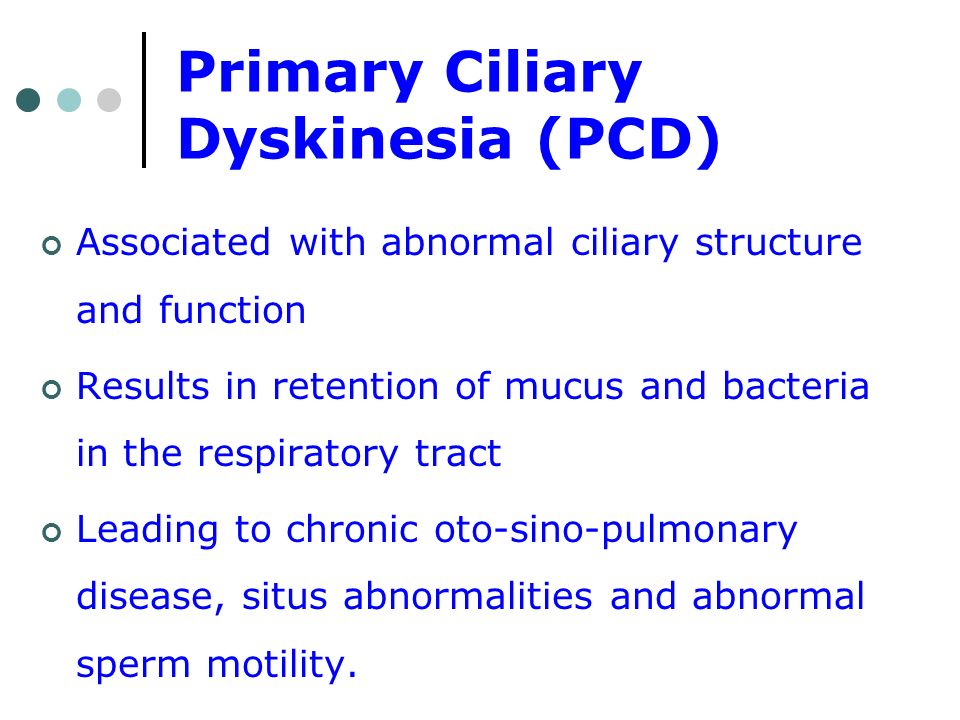 Primary Ciliary Dyskinesia (PCD)

Associated with abnormal ciliary structure and function

Results in retention of mucus and bacteria in the respiratory tract

Leading to chronic oto-sino-pulmonary disease, situs abnormalities and abnormal sperm motility.